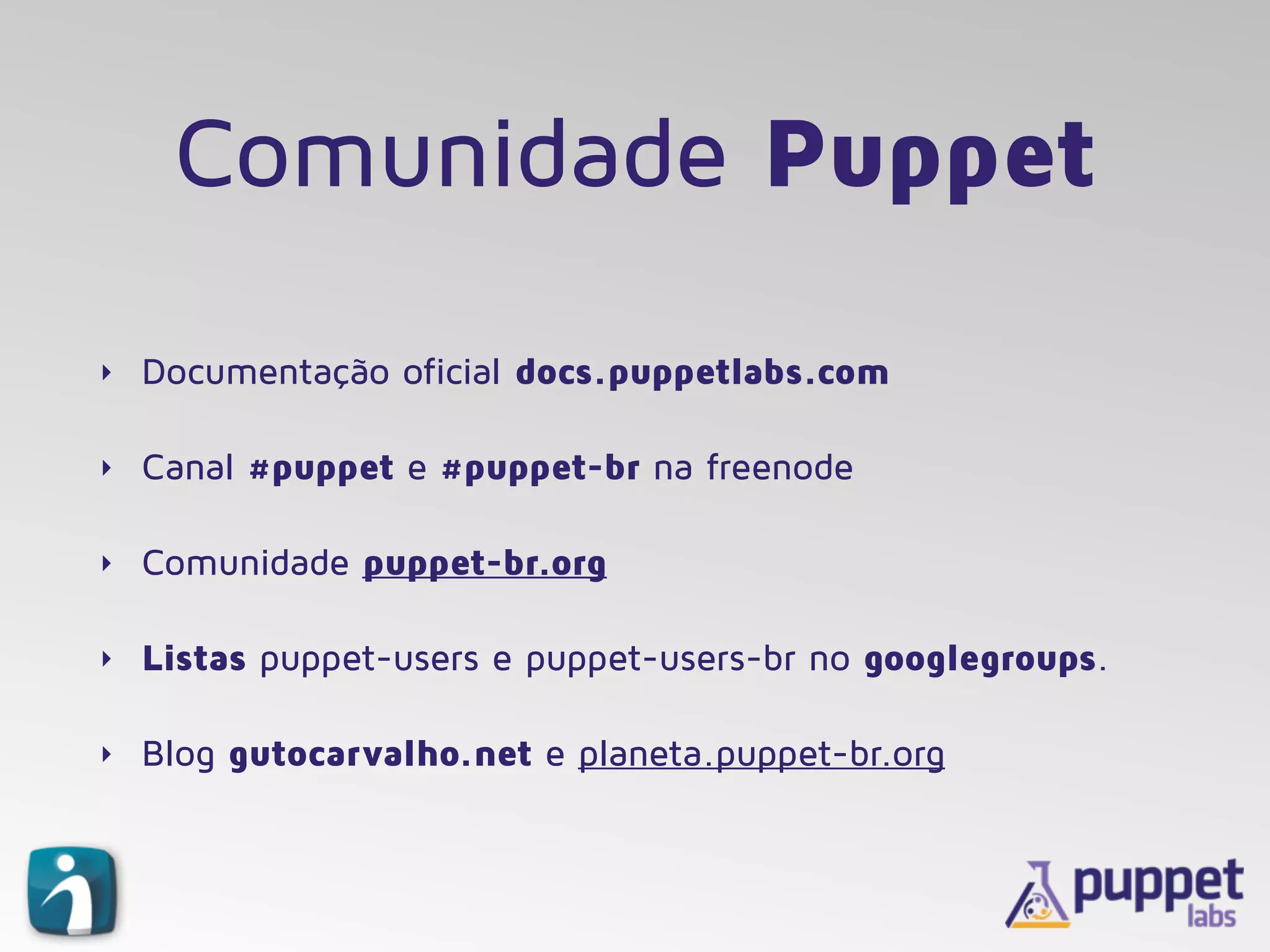 Comunidade Puppet

‣ Documentação oficial docs.puppetlabs.com

‣ Canal #puppet e #puppet-br na freenode

‣ Comunidade puppet-br.org

‣ Listas puppet-users e puppet-users-br no googlegroups.

‣ Blog gutocarvalho.net e planeta.puppet-br.org

puppet labs